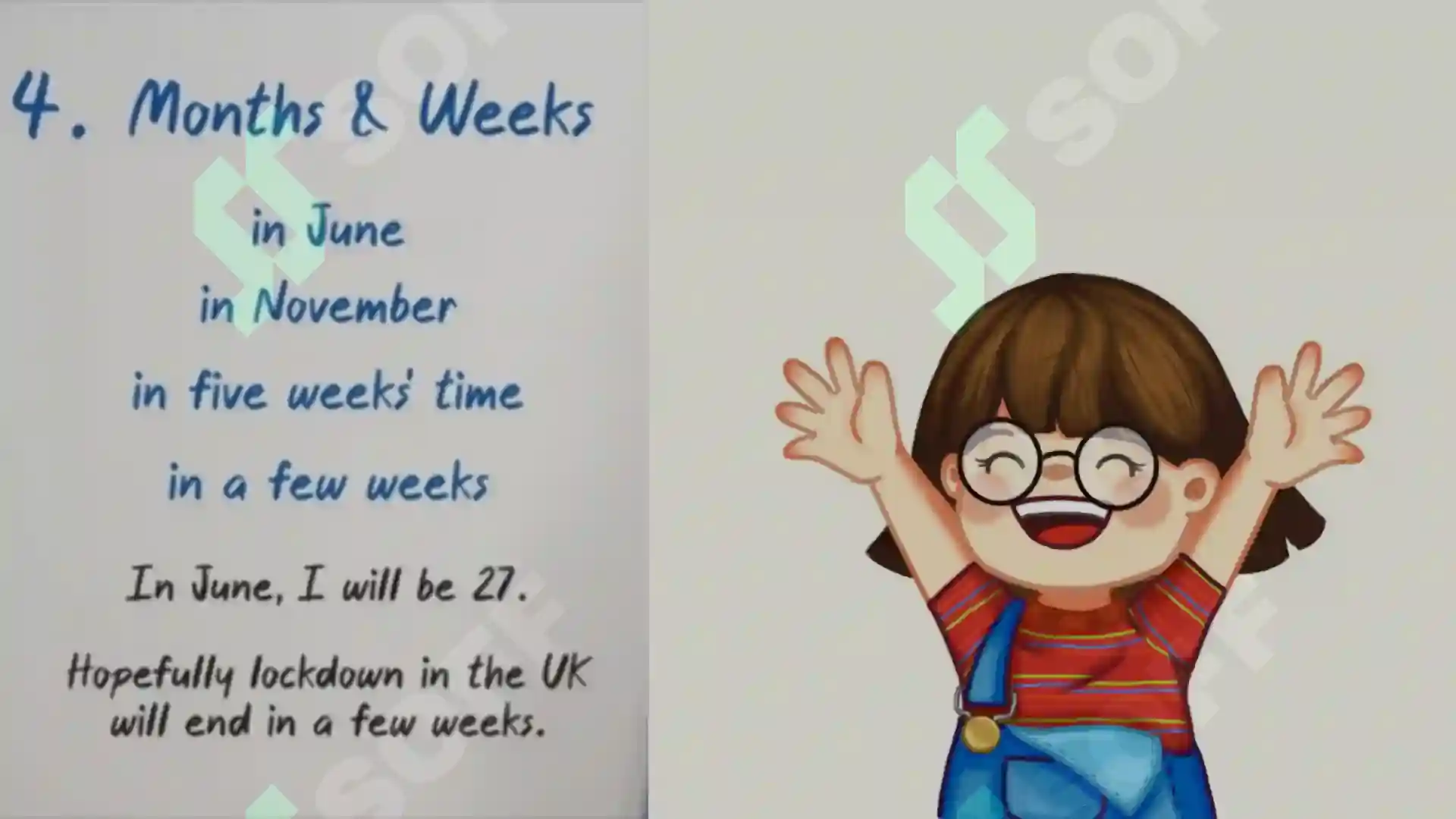 4. Months & Weeks

in June

in November

in five weeks' time

in a few weeks

In June, I will be 27.

Hopefully lockdown in the UK will end in a few weeks.